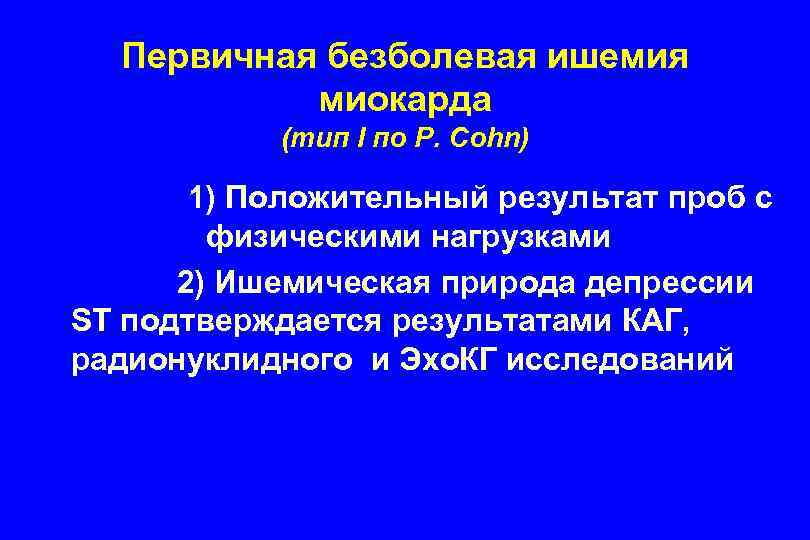 Первичная безболевая ишемия миокарда
(тип I по P. Cohn)

1) Положительный результат проб с физическими нагрузками

2) Ишемическая природа депрессии ST подтверждается результатами КАГ, радионуклидного и ЭхоКГ исследований